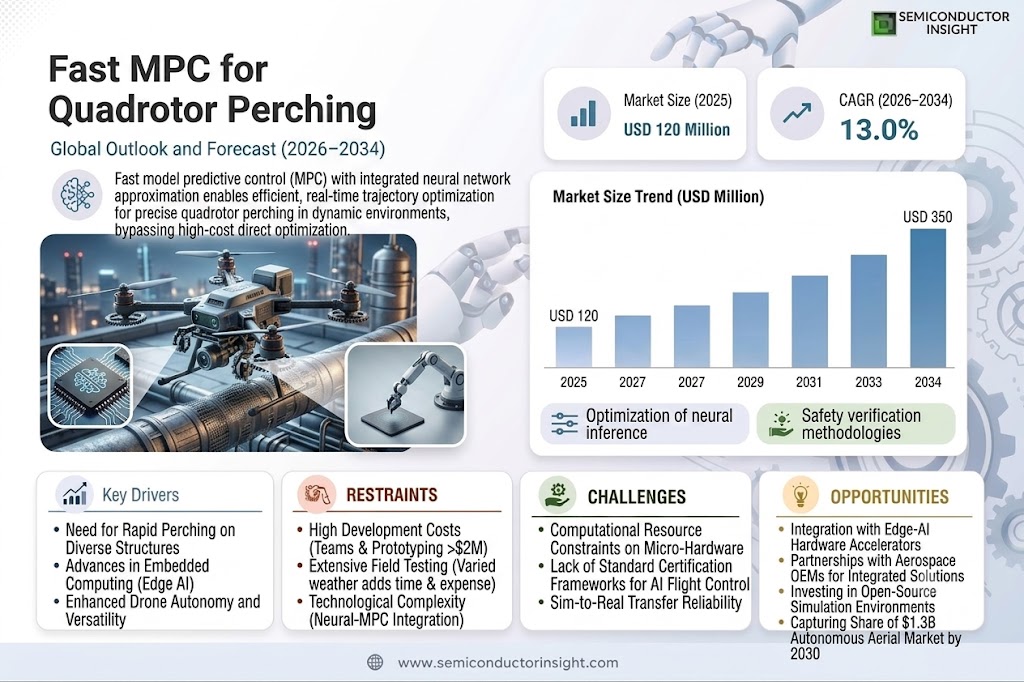 SEMICONDUCTOR INSIGHT

Fast MPC for Quadrotor Perching

Global Outlook and Forecast (2026–2034)

Fast model predictive control (MPC) with integrated neural network approximation enables efficient, real-time trajectory optimization for precise quadrotor perching in dynamic environments, bypassing high-cost direct optimization.

Market Size (2025)
USD 120 Million

CAGR (2026–2034)
13.0%

Market Size Trend (USD Million)

USD 120
USD 350

2025 2027 2027 2029 2031 2033 2034

Optimization of neural inference

Safety verification methodologies

Key Drivers
• Need for Rapid Perching on Diverse Structures
• Advances in Embedded Computing (Edge AI)
• Enhanced Drone Autonomy and Versatility

RESTRAINTS
• High Development Costs (Teams & Prototyping >$2M)
• Extensive Field Testing (Varied weather adds time & expense)
• Technological Complexity (Neural-MPC Integration)

CHALLENGES
• Computational Resource Constraints on Micro-Hardware
• Lack of Standard Certification Frameworks for AI Flight Control
• Sim-to-Real Transfer Reliability

OPPORTUNITIES
• Integration with Edge-AI Hardware Accelerators
• Partnerships with Aerospace OEMs for Integrated Solutions
• Investing in Open-Source Simulation Environments
• Capturing Share of $1.3B Autonomous Aerial Market by 2030

www.semiconductorinsight.com